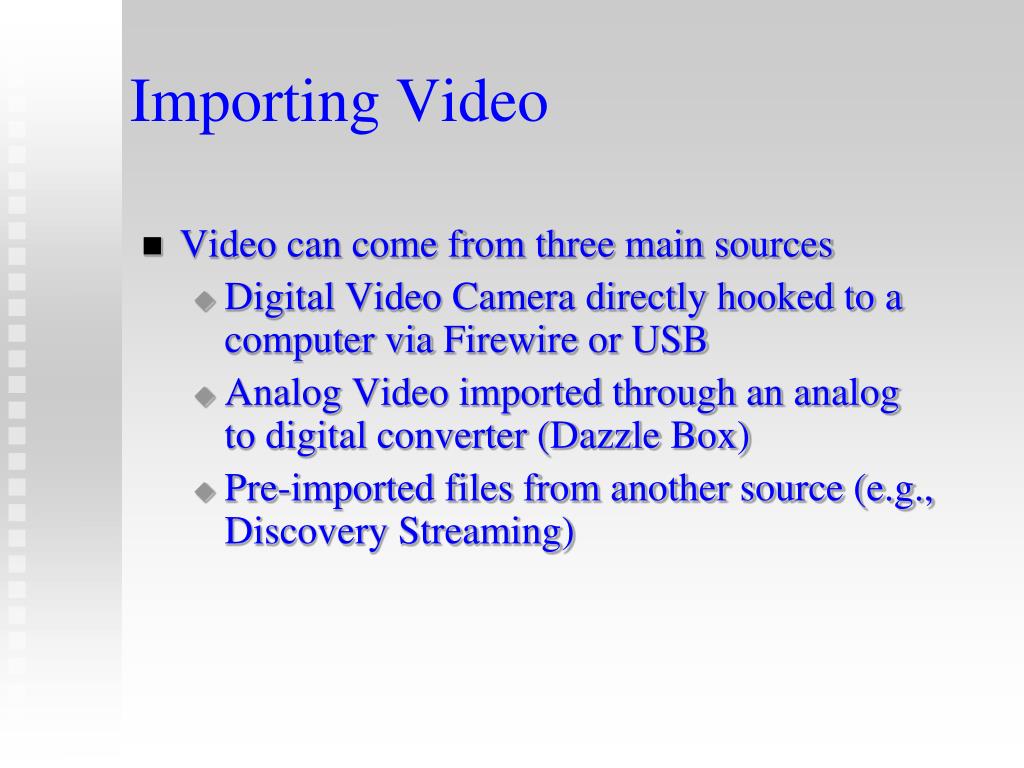 Importing Video

- Video can come from three main sources
  - Digital Video Camera directly hooked to a computer via Firewire or USB
  - Analog Video imported through an analog to digital converter (Dazzle Box)
  - Pre-imported files from another source (e.g., Discovery Streaming)